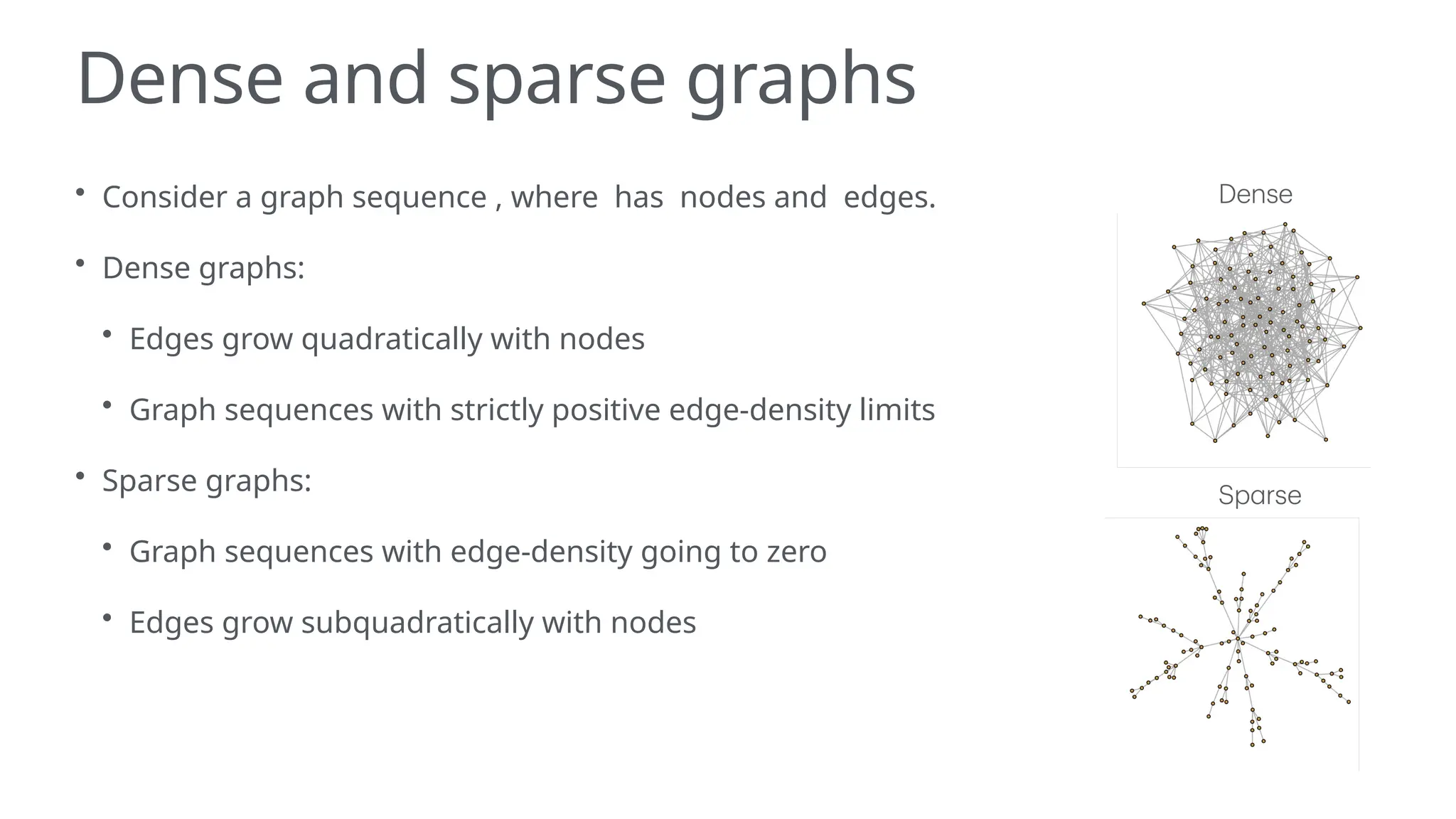 Dense and sparse graphs

• Consider a graph sequence , where  has  nodes and  edges.

• Dense graphs:

  • Edges grow quadratically with nodes

  • Graph sequences with strictly positive edge-density limits

• Sparse graphs:

  • Graph sequences with edge-density going to zero

  • Edges grow subquadratically with nodes

Dense

Sparse